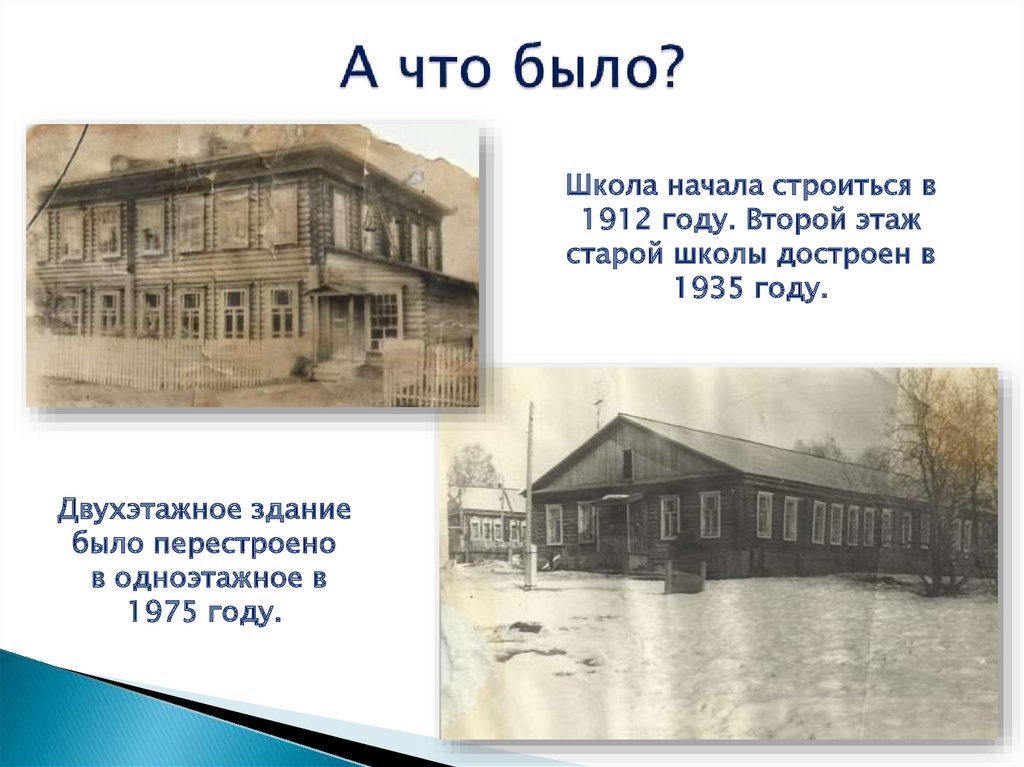 А что было?

Школа начала строиться в 1912 году. Второй этаж старой школы достроен в 1935 году.

Двухэтажное здание было перестроено в одноэтажное в 1975 году.